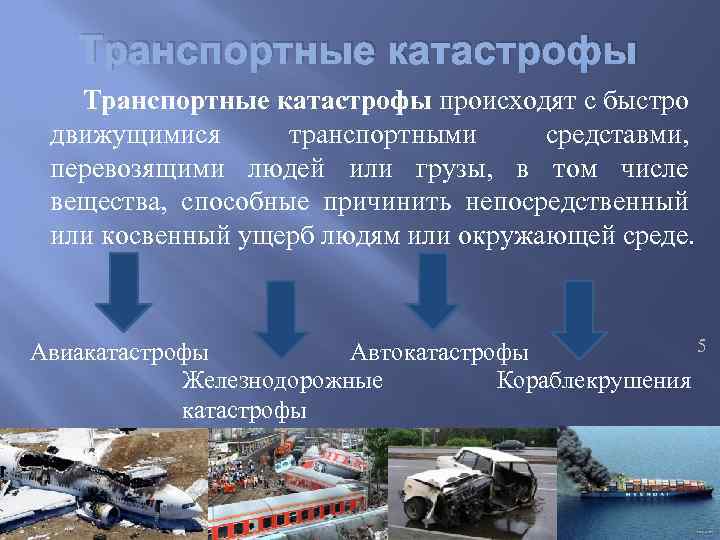 Транспортные катастрофы

Транспортные катастрофы происходят с быстро движущимися транспортными средставми, перевозящими людей или грузы, в том числе вещества, способные причинить непосредственный или косвенный ущерб людям или окружающей среде.

Авиакатастрофы

Железнодорожные катастрофы

Автокатастрофы

Кораблекрушения

5